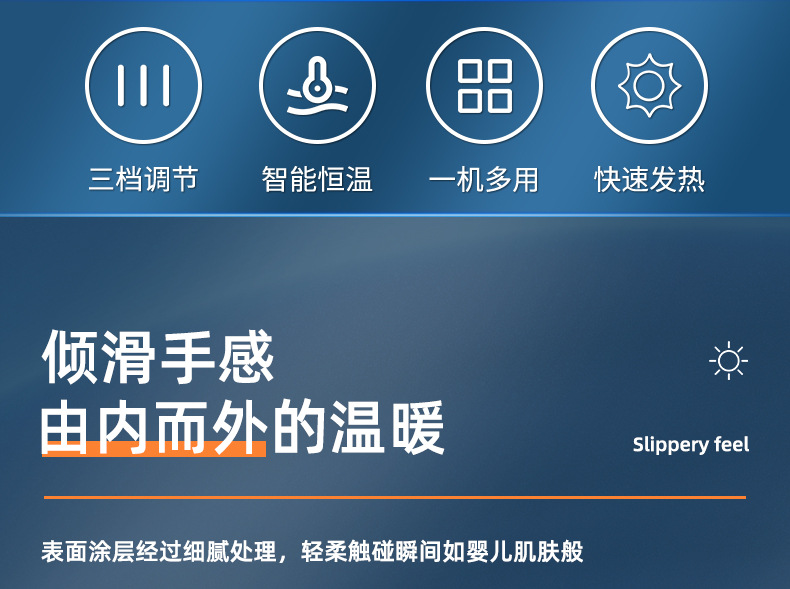 三档调节
智能恒温
一机多用
快速发热

倾滑手感
由内而外的温暖

Slippery feel

表面涂层经过细腻处理，轻柔触碰瞬间如婴儿肌肤般